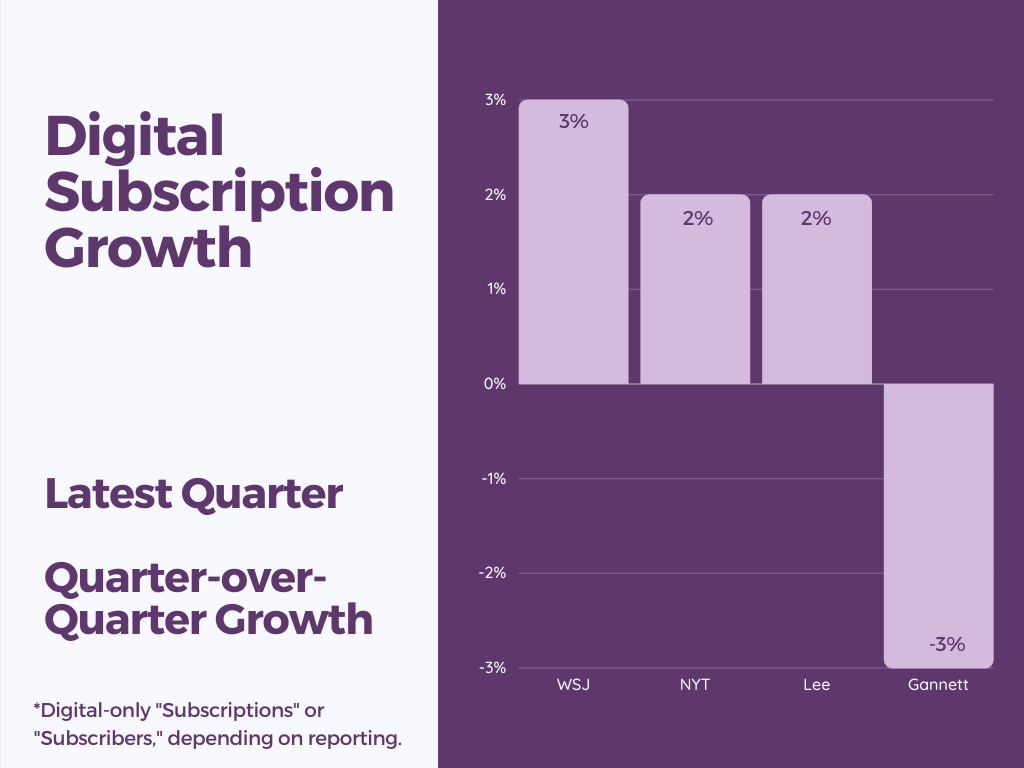 Digital Subscription Growth

Latest Quarter

Quarter-over-Quarter Growth

*Digital-only "Subscriptions" or "Subscribers," depending on reporting.

3%
2%
1%
0%
-1%
-2%
-3%

3%
2%
2%
-3%

WSJ
NYT
Lee
Gannett